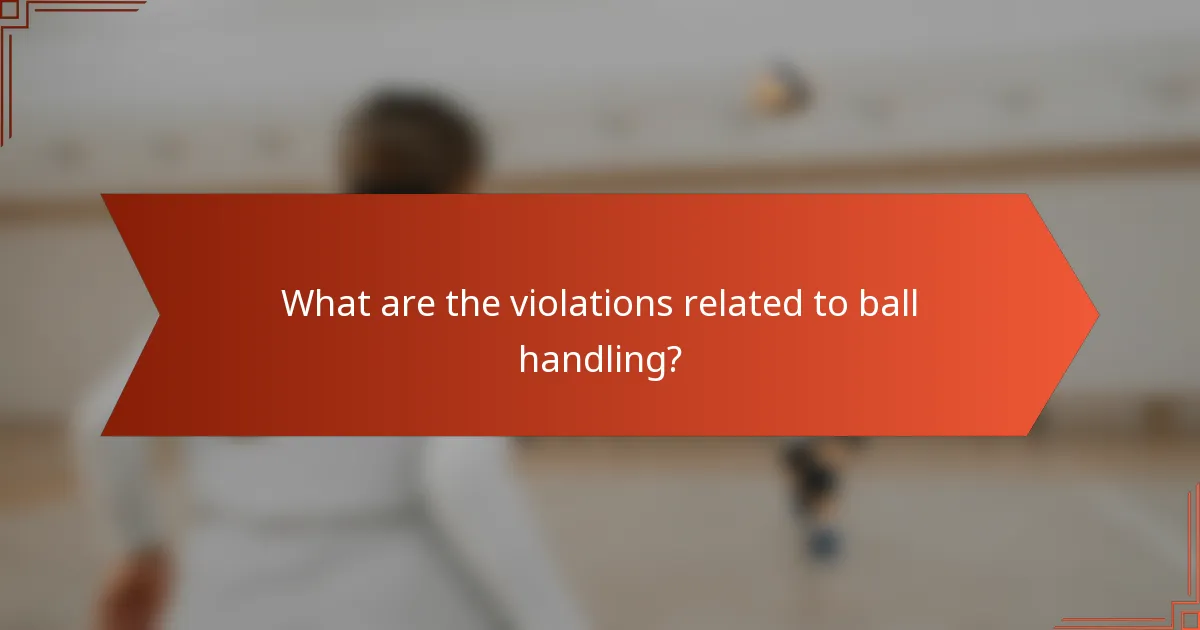 What are the violations related to ball handling?